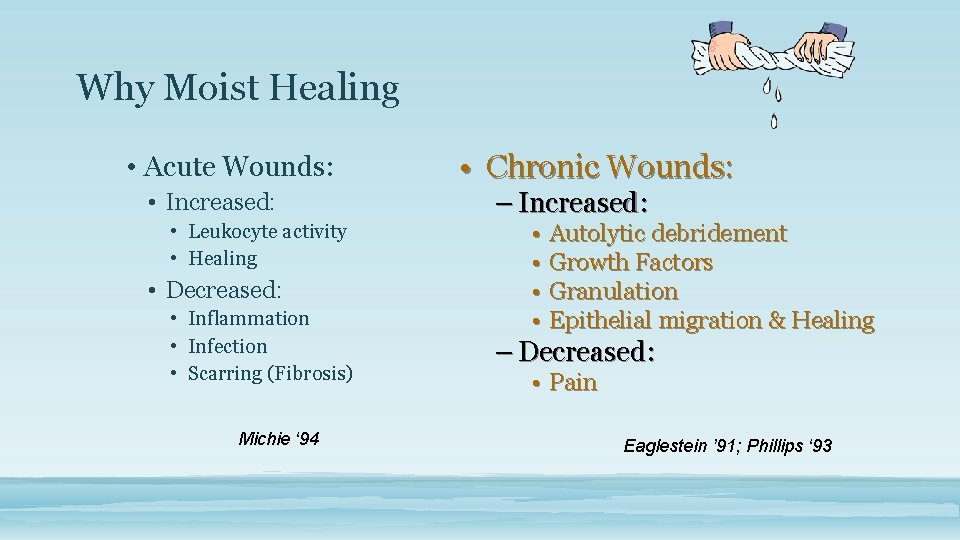 Why Moist Healing

• Acute Wounds:
  • Increased:
    • Leukocyte activity
    • Healing
  • Decreased:
    • Inflammation
    • Infection
    • Scarring (Fibrosis)

Michie '94

• Chronic Wounds:
  – Increased:
    • Autolytic debridement
    • Growth Factors
    • Granulation
    • Epithelial migration & Healing
  – Decreased:
    • Pain

Eaglestein '91; Phillips '93